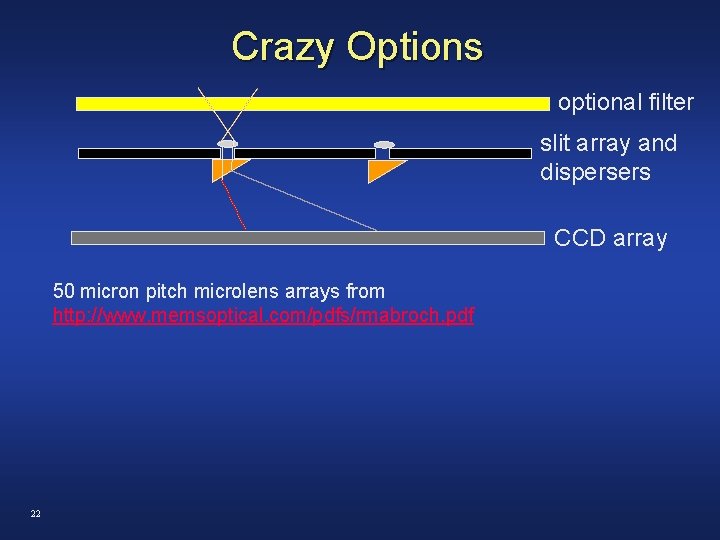 Crazy Options

optional filter

slit array and dispersers

CCD array

50 micron pitch microlens arrays from
http://www.memsoptical.com/pdfs/rmabroch.pdf

22